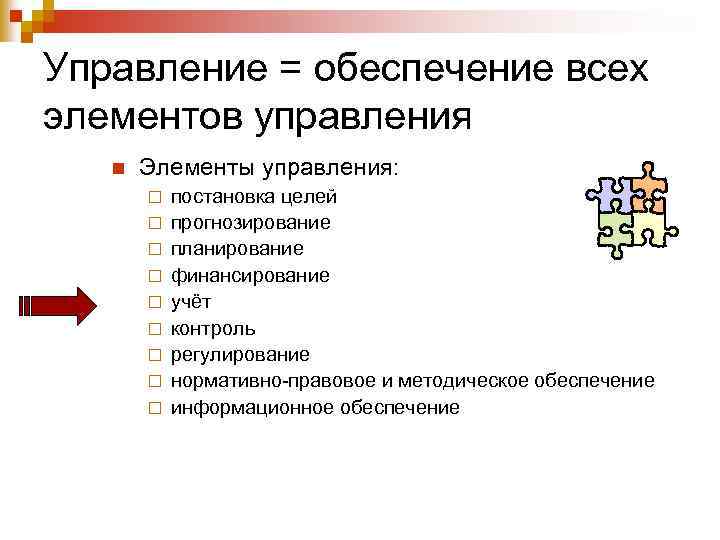 Управление = обеспечение всех элементов управления

■ Элементы управления:
□ постановка целей
□ прогнозирование
□ планирование
□ финансирование
□ учёт
□ контроль
□ регулирование
□ нормативно-правовое и методическое обеспечение
□ информационное обеспечение